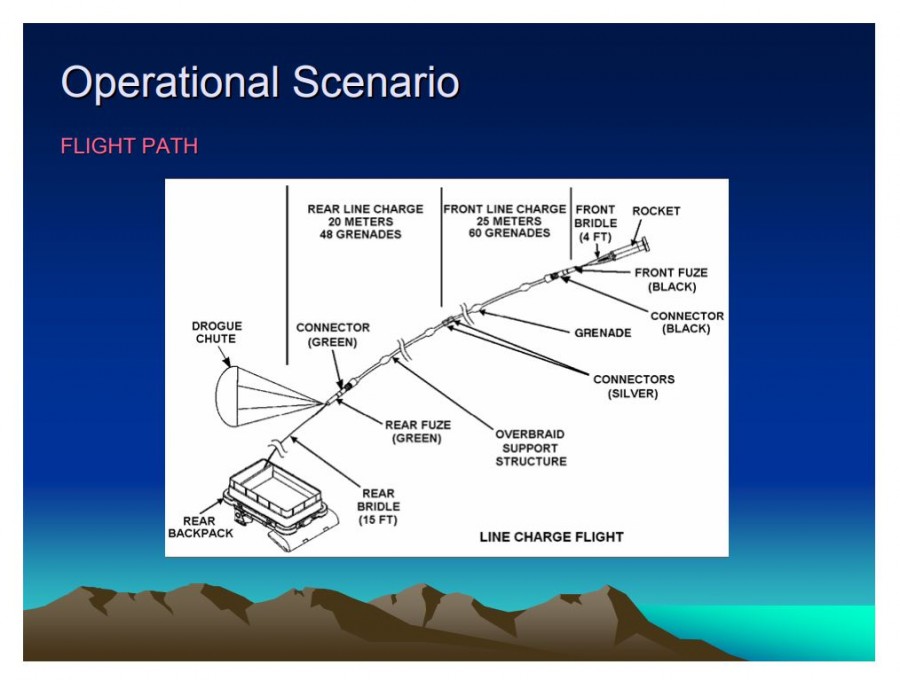 Operational Scenario

FLIGHT PATH

REAR LINE CHARGE
20 METERS
48 GRENADES

FRONT LINE CHARGE
25 METERS
60 GRENADES

FRONT
BRIDLE
(4 FT)

ROCKET

FRONT FUZE
(BLACK)

CONNECTOR
(BLACK)

GRENADE

CONNECTORS
(SILVER)

DROGUE
CHUTE

CONNECTOR
(GREEN)

REAR FUZE
(GREEN)

OVERBRAID
SUPPORT
STRUCTURE

REAR
BRIDLE
(15 FT)

REAR
BACKPACK

LINE CHARGE FLIGHT